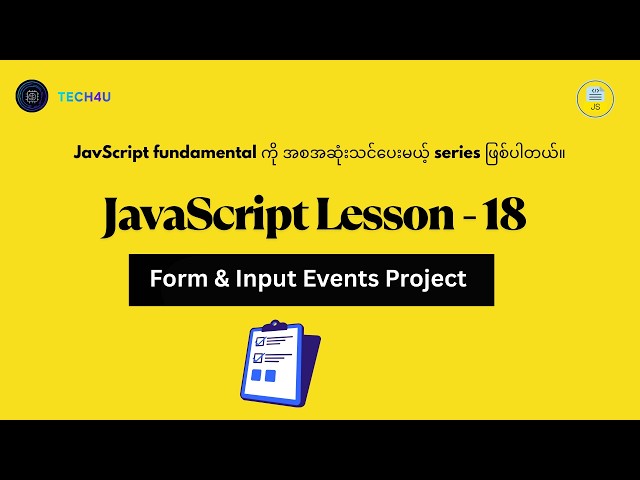 TECH4U

JS

JavScript fundamental ကို အစအဆုံးသင်ပေးမယ့် series ဖြစ်ပါတယ်။

JavaScript Lesson - 18

Form & Input Events Project